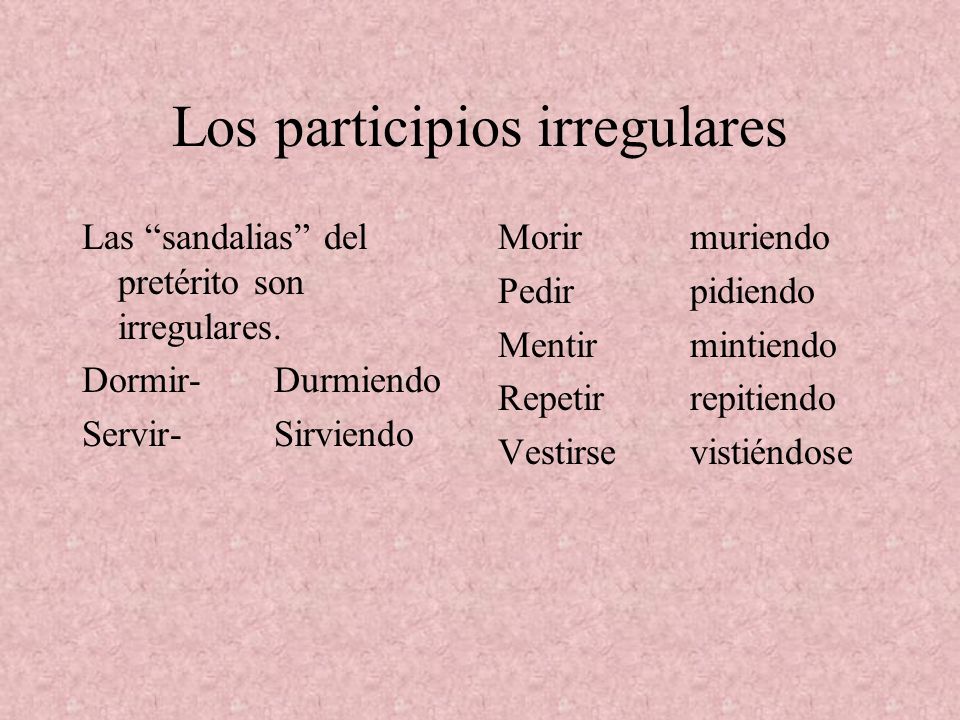 Los participios irregulares

Las “sandalias” del pretérito son irregulares.

Dormir- Durmiendo

Servir- Sirviendo

Morir muriendo

Pedir pidiendo

Mentir mintiendo

Repetir repitiendo

Vestirse vistiéndose